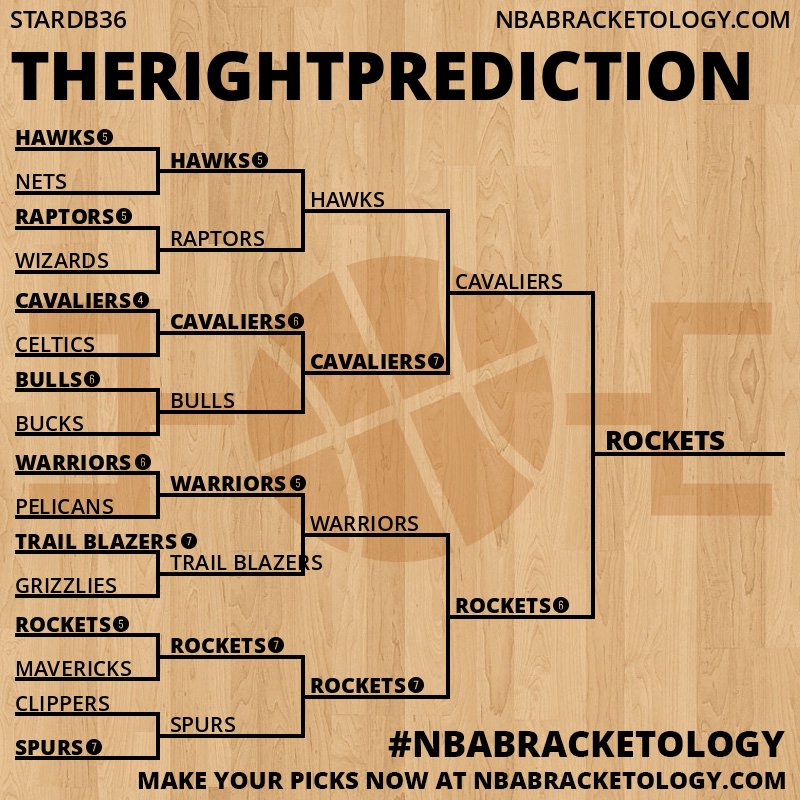 STARDB36
NBABRACKETOLOGY.COM

THERIGHTPREDICTION

HAWKS 5
NETS
RAPTORS 5
WIZARDS
CAVALIERS 4
CELTICS
BULLS 6
BUCKS
WARRIORS 6
PELICANS
TRAIL BLAZERS 7
GRIZZLIES
ROCKETS 5
MAVERICKS
CLIPPERS
SPURS 7

HAWKS 5
RAPTORS
CAVALIERS 6
BULLS
WARRIORS 5
TRAIL BLAZERS
ROCKETS 7
SPURS

HAWKS
CAVALIERS 7
WARRIORS
ROCKETS 7

CAVALIERS
ROCKETS 6

ROCKETS

#NBABRACKETOLOGY
MAKE YOUR PICKS NOW AT NBABRACKETOLOGY.COM